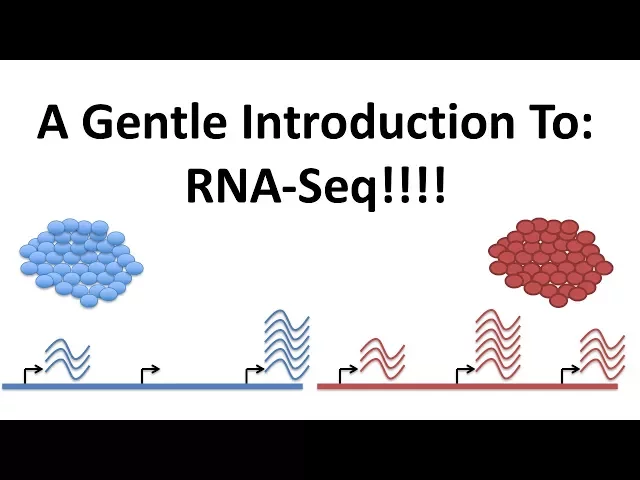 A Gentle Introduction To:
RNA-Seq!!!!